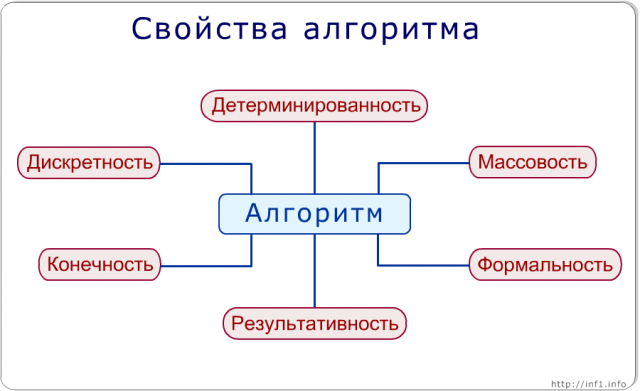 Свойства алгоритма

Детерминированность

Дискретность

Массовость

Алгоритм

Конечность

Формальность

Результативность

http://inf1.info